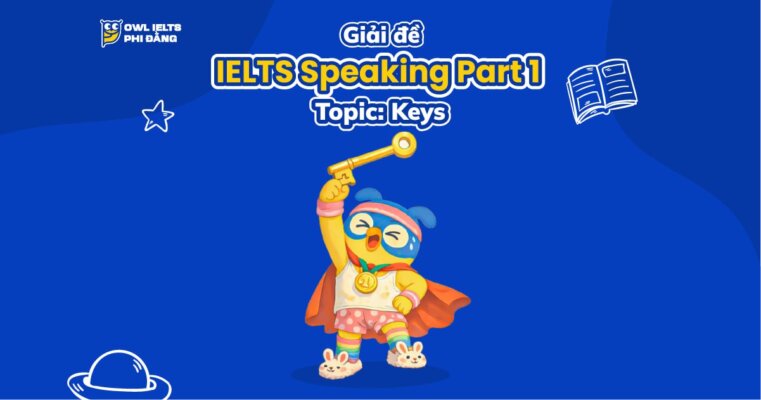 OWL IELTS
PHI ĐẰNG

Giải đề
IELTS Speaking Part 1
Topic: Keys